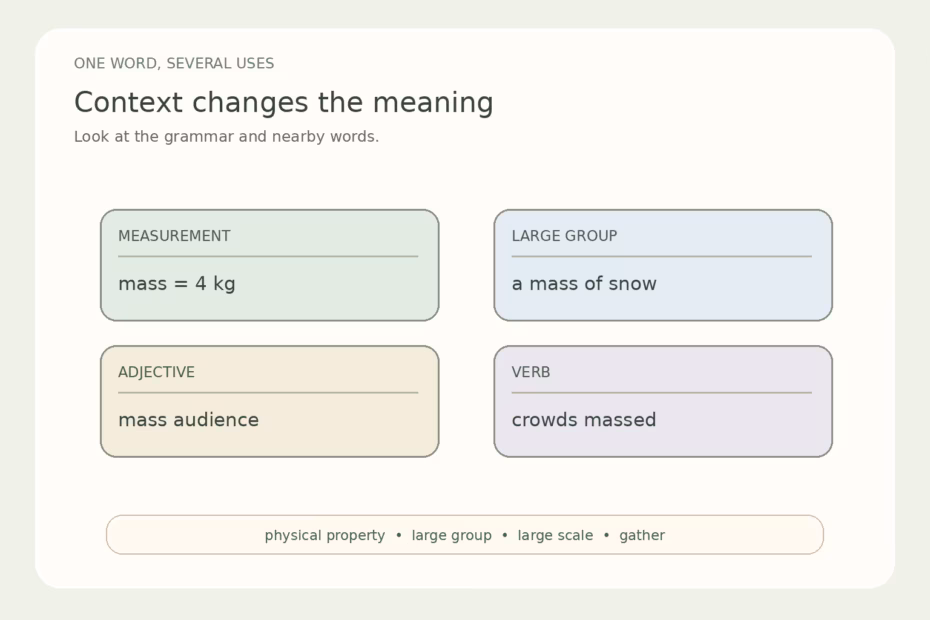 ONE WORD, SEVERAL USES

Context changes the meaning

Look at the grammar and nearby words.

MEASUREMENT

mass = 4 kg

LARGE GROUP

a mass of snow

ADJECTIVE

mass audience

VERB

crowds massed

physical property • large group • large scale • gather